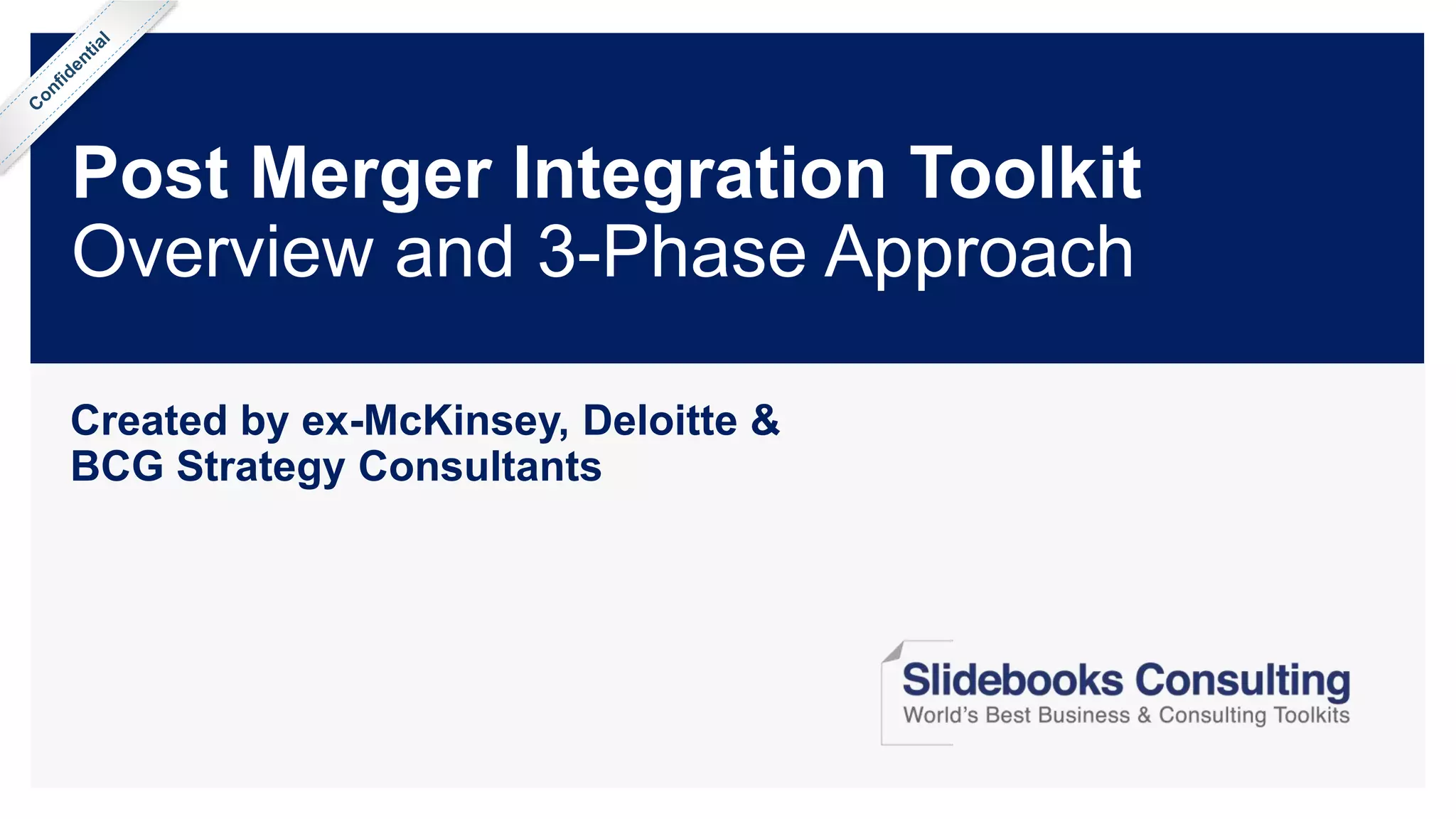 Confidential

Post Merger Integration Toolkit
Overview and 3-Phase Approach

Created by ex-McKinsey, Deloitte & BCG Strategy Consultants

Slidebooks Consulting
World's Best Business & Consulting Toolkits